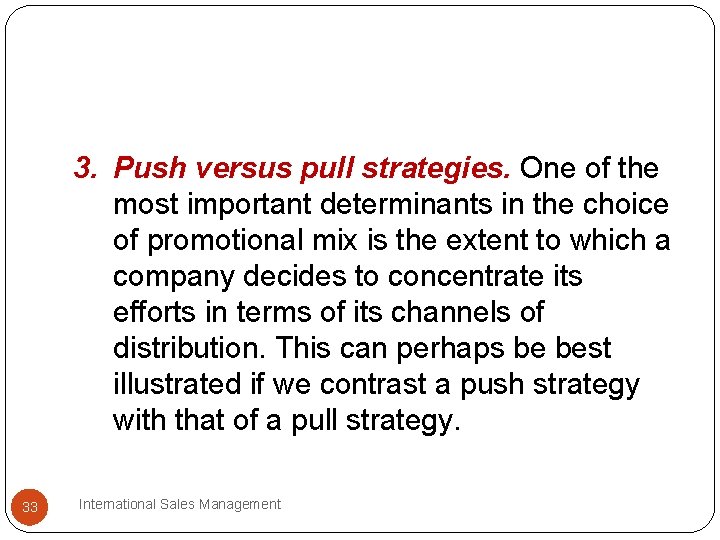 3. Push versus pull strategies. One of the most important determinants in the choice of promotional mix is the extent to which a company decides to concentrate its efforts in terms of its channels of distribution. This can perhaps be best illustrated if we contrast a push strategy with that of a pull strategy.

33

International Sales Management